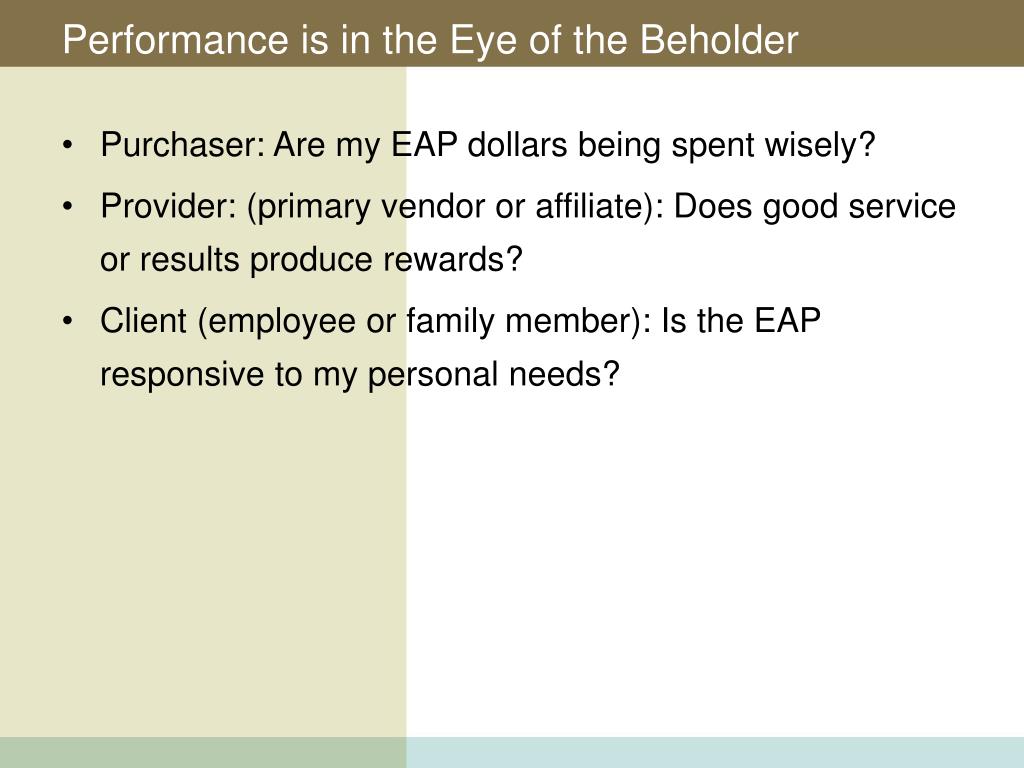 Performance is in the Eye of the Beholder

• Purchaser: Are my EAP dollars being spent wisely?
• Provider: (primary vendor or affiliate): Does good service or results produce rewards?
• Client (employee or family member): Is the EAP responsive to my personal needs?